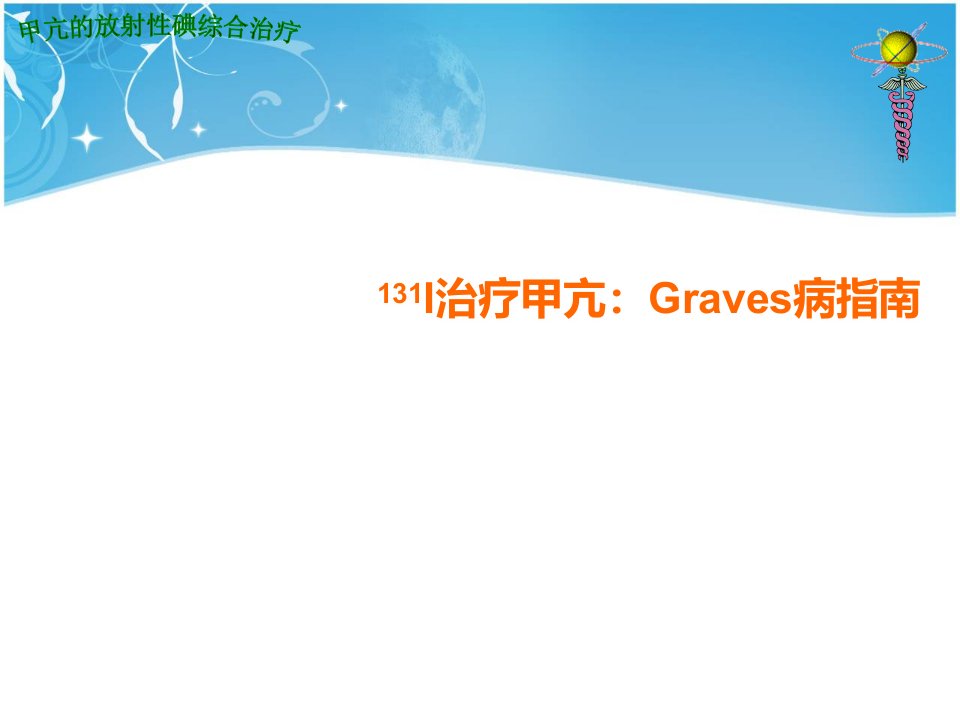 甲亢的放射性碘综合治疗

$^{131}$I治疗甲亢：Graves病指南